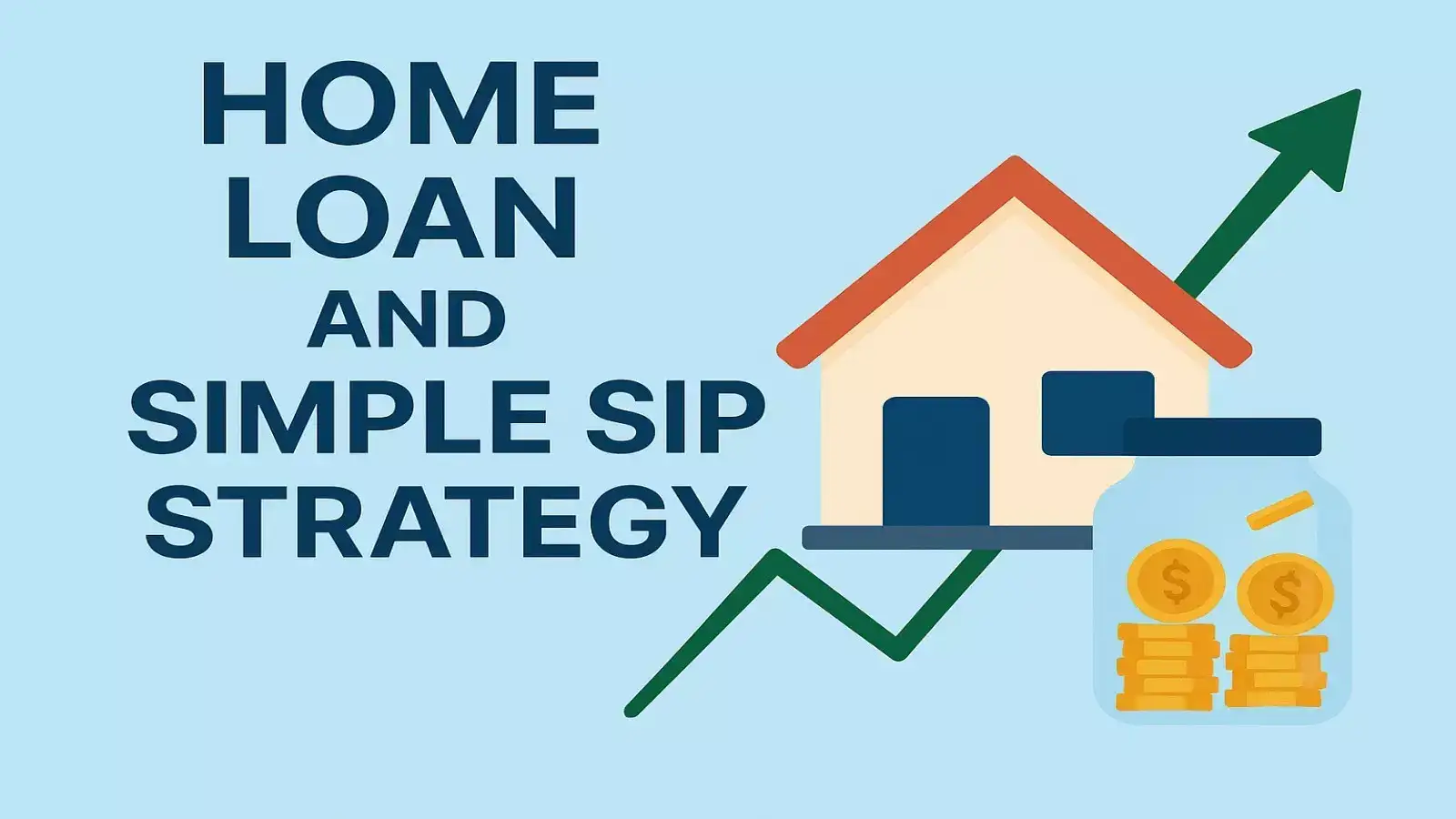 HOME
LOAN
AND
SIMPLE SIP
STRATEGY

$
$